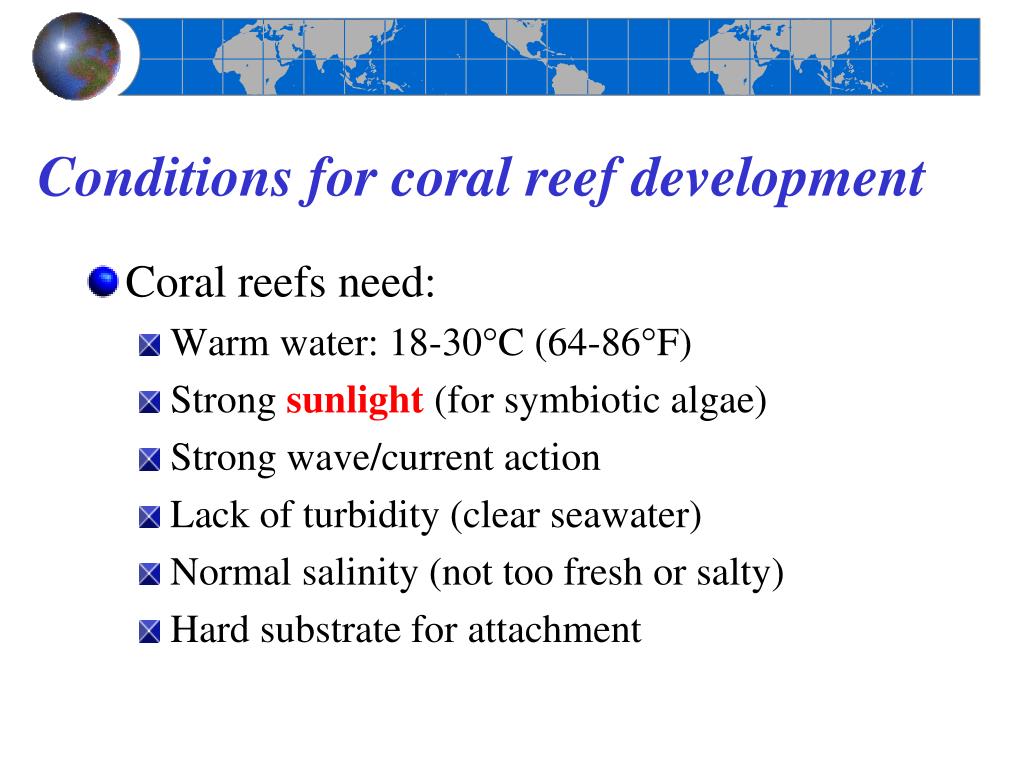 Conditions for coral reef development

Coral reefs need:

Warm water: 18-30°C (64-86°F)

Strong sunlight (for symbiotic algae)

Strong wave/current action

Lack of turbidity (clear seawater)

Normal salinity (not too fresh or salty)

Hard substrate for attachment